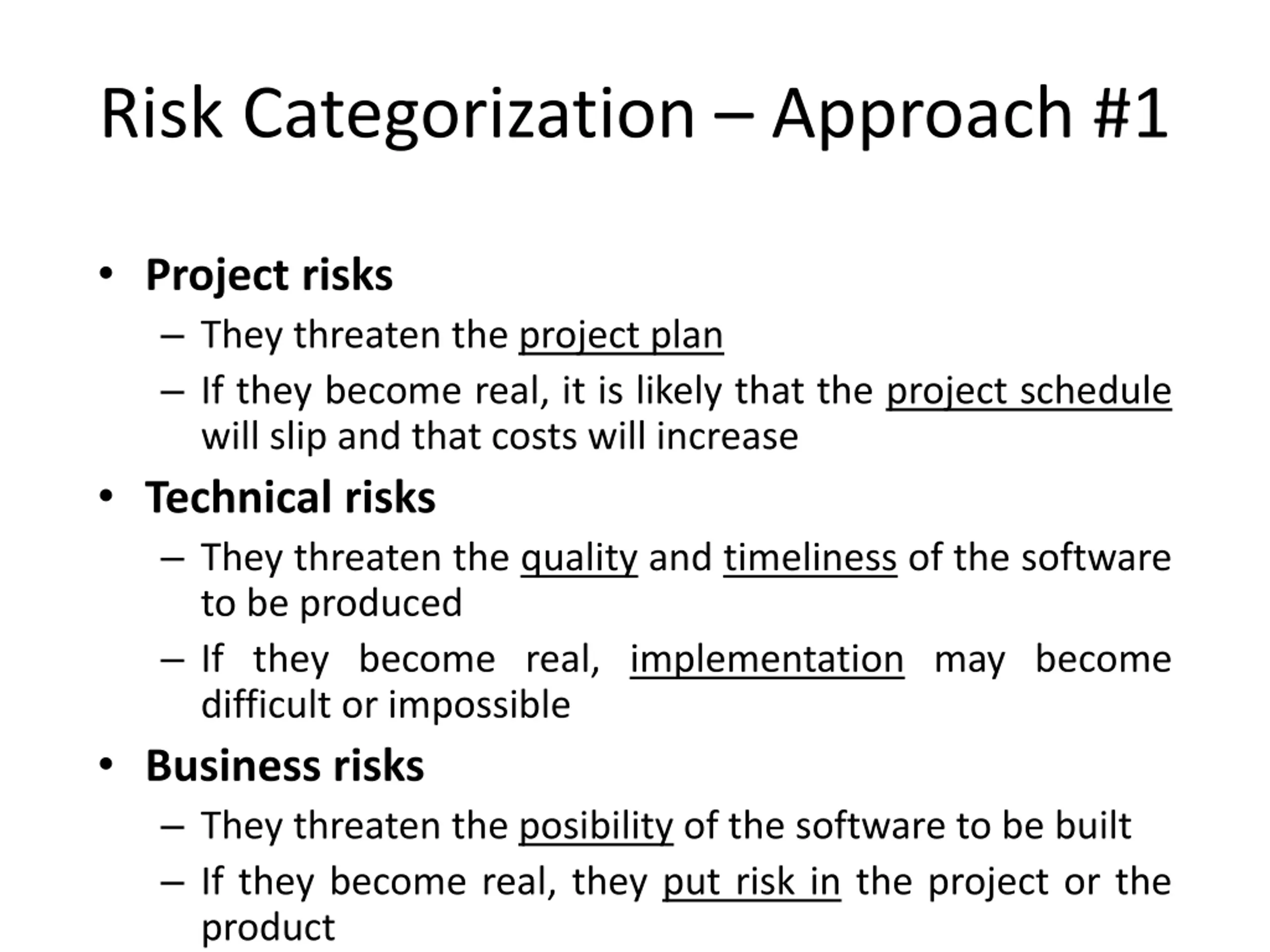 Risk Categorization – Approach #1

• Project risks
– They threaten the project plan
– If they become real, it is likely that the project schedule will slip and that costs will increase

• Technical risks
– They threaten the quality and timeliness of the software to be produced
– If they become real, implementation may become difficult or impossible

• Business risks
– They threaten the posibility of the software to be built
– If they become real, they put risk in the project or the product